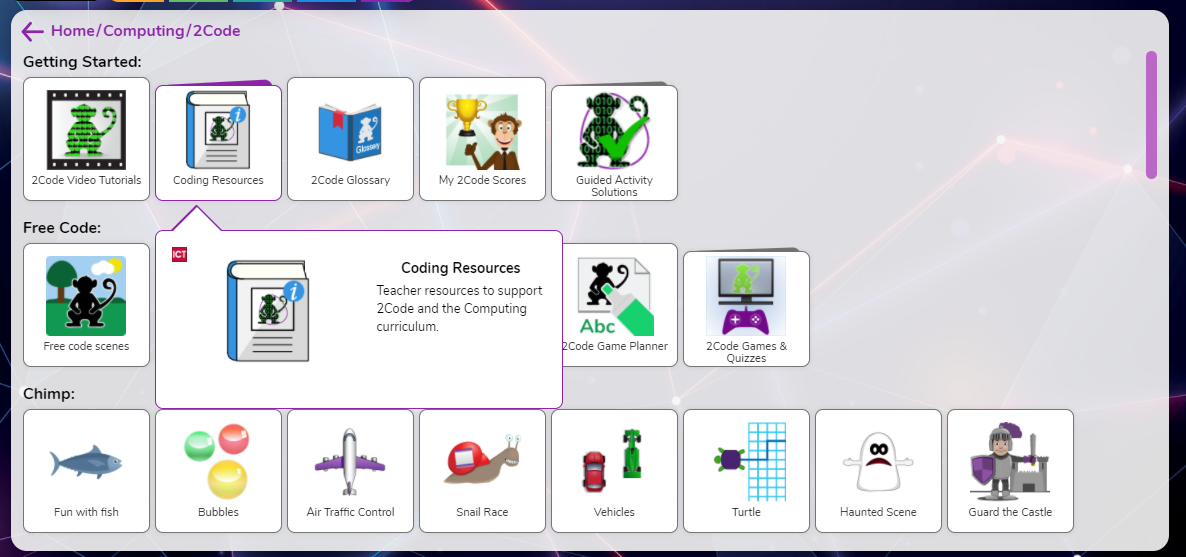 Home/Computing/2Code

Getting Started:

2Code Video Tutorials

Coding Resources

Glossary

2Code Glossary

My 2Code Scores

Guided Activity Solutions

Free Code:

Free code scenes

ICT

Coding Resources

Teacher resources to support 2Code and the Computing curriculum.

Abc

2Code Game Planner

2Code Games & Quizzes

Chimp:

Fun with fish

Bubbles

Air Traffic Control

Snail Race

Vehicles

Turtle

Haunted Scene

Guard the Castle